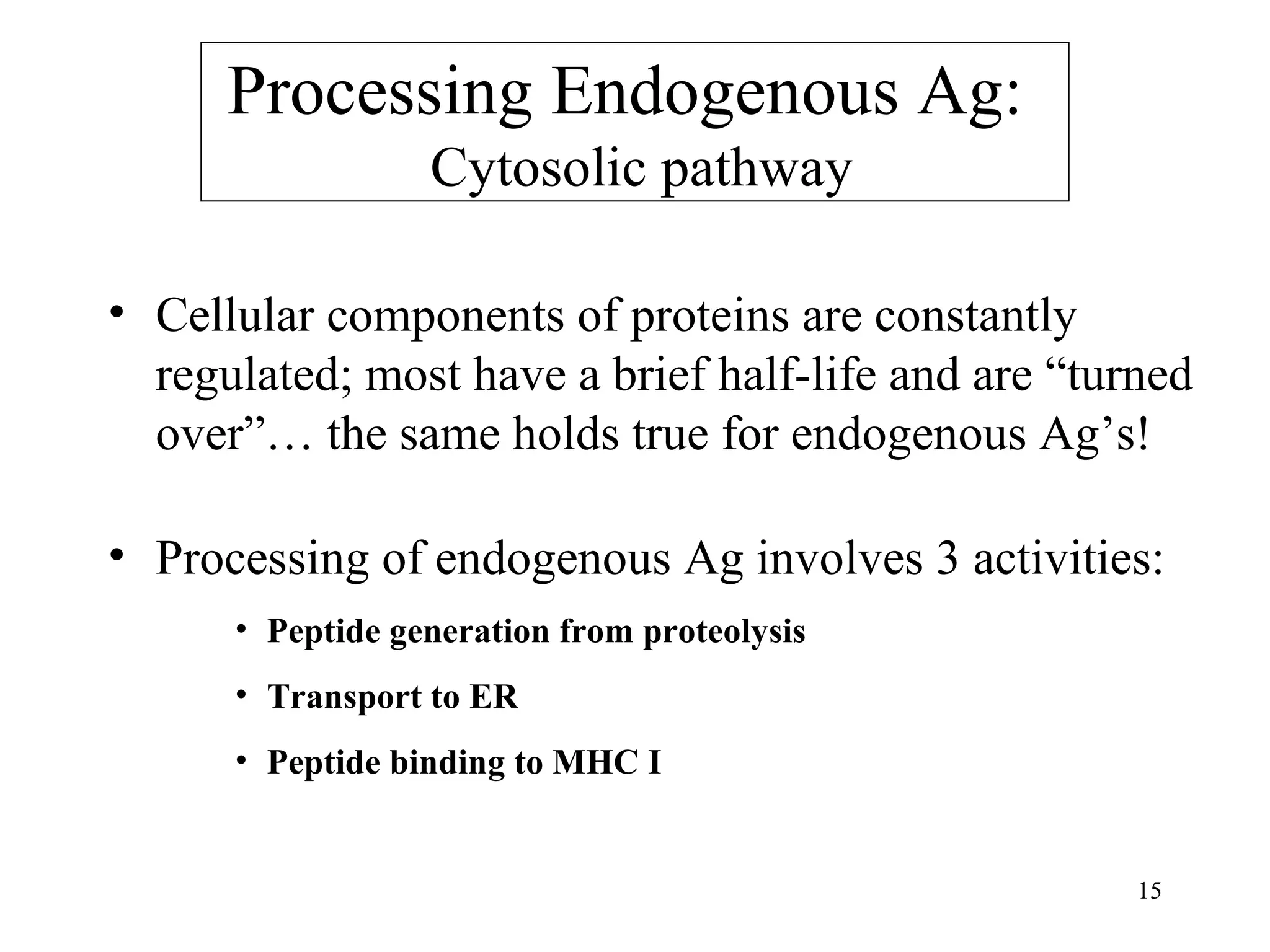 Processing Endogenous Ag:
Cytosolic pathway

• Cellular components of proteins are constantly regulated; most have a brief half-life and are “turned over”… the same holds true for endogenous Ag’s!

• Processing of endogenous Ag involves 3 activities:

• Peptide generation from proteolysis

• Transport to ER

• Peptide binding to MHC I

15